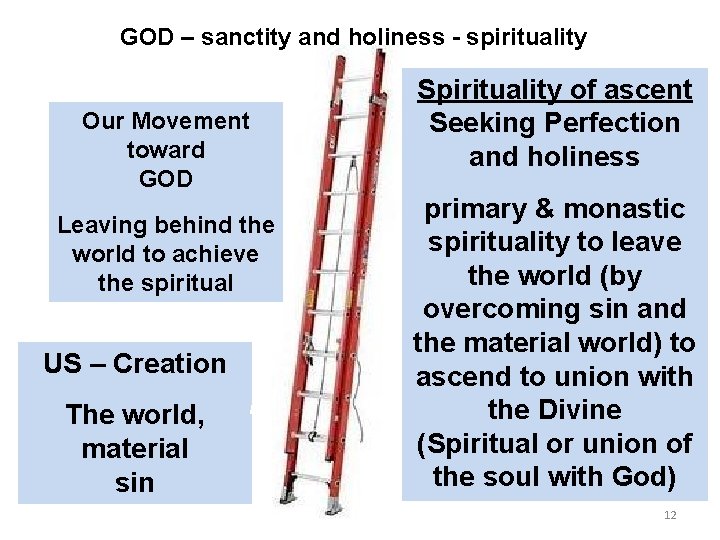 GOD – sanctity and holiness - spirituality

Our Movement toward GOD

Leaving behind the world to achieve the spiritual

US – Creation

The world, material sin

Spirituality of ascent
Seeking Perfection and holiness

primary & monastic spirituality to leave the world (by overcoming sin and the material world) to ascend to union with the Divine (Spiritual or union of the soul with God)

12